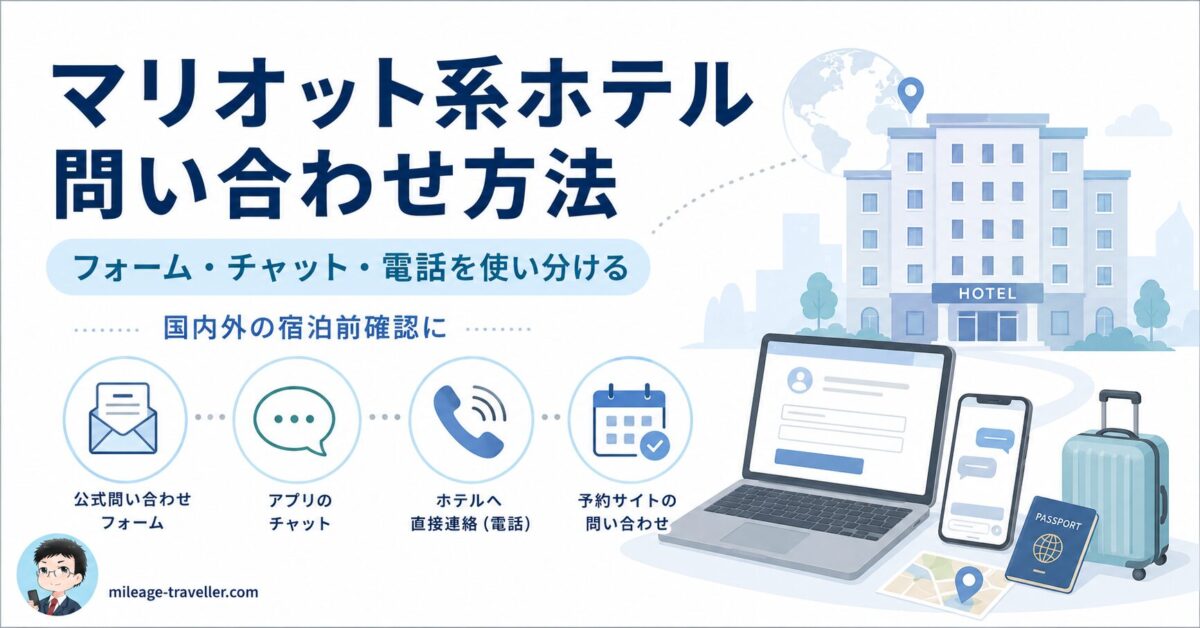 マリオット系ホテル
問い合わせ方法

フォーム・チャット・電話を使い分ける

国内外の宿泊前確認に

公式問い合わせフォーム

アプリのチャット

ホテルへ直接連絡（電話）

予約サイトの問い合わせ

HOTEL

PASSPORT

mileage-traveller.com